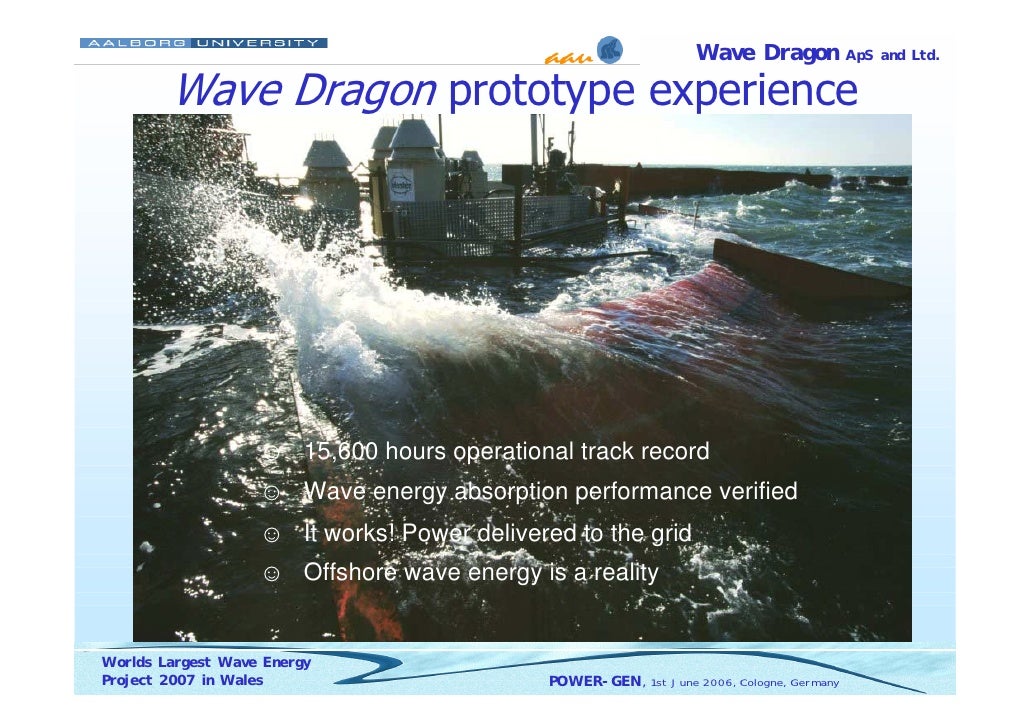 AALBORG UNIVERSITY

aau

Wave Dragon ApS and Ltd.

Wave Dragon prototype experience

☺ 15,600 hours operational track record
☺ Wave energy absorption performance verified
☺ It works! Power delivered to the grid
☺ Offshore wave energy is a reality

Worlds Largest Wave Energy Project 2007 in Wales

POWER-GEN, 1st June 2006, Cologne, Germany